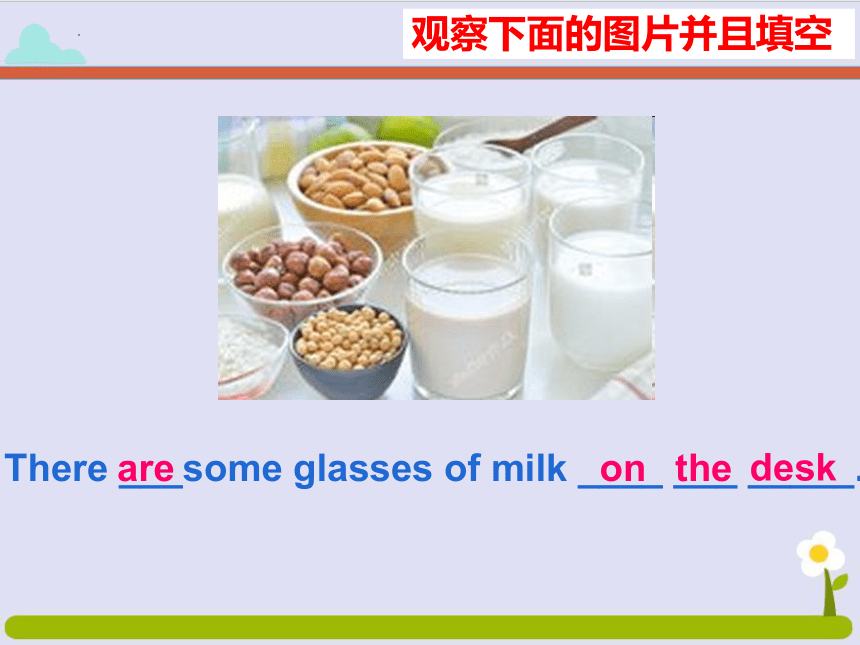 观察下面的图片并且填空

There are some glasses of milk on the desk .